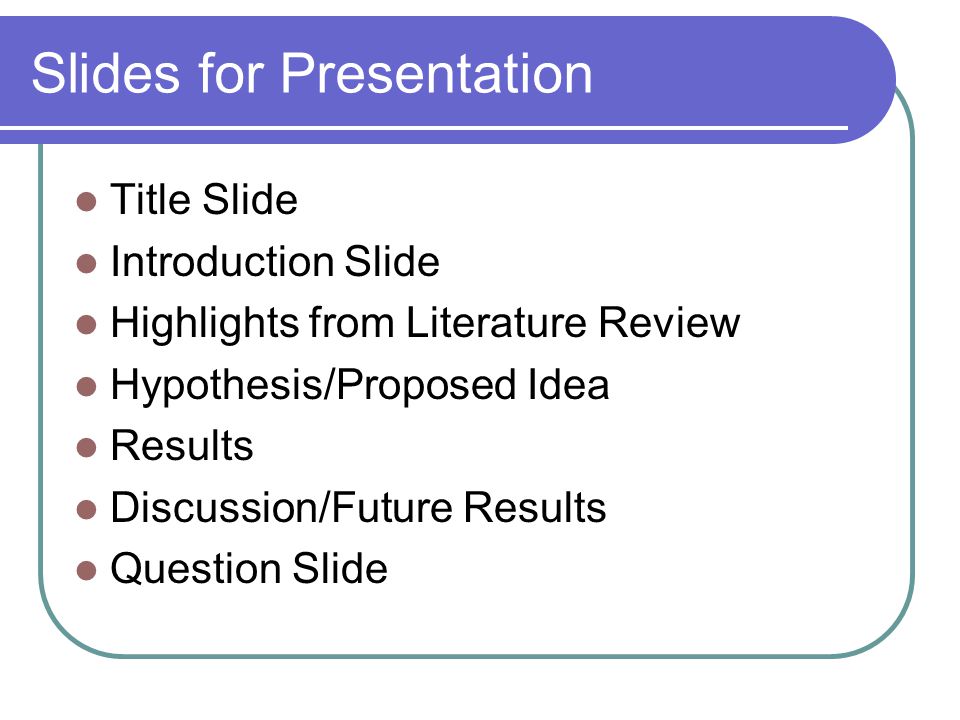 Slides for Presentation

- Title Slide
- Introduction Slide
- Highlights from Literature Review
- Hypothesis/Proposed Idea
- Results
- Discussion/Future Results
- Question Slide